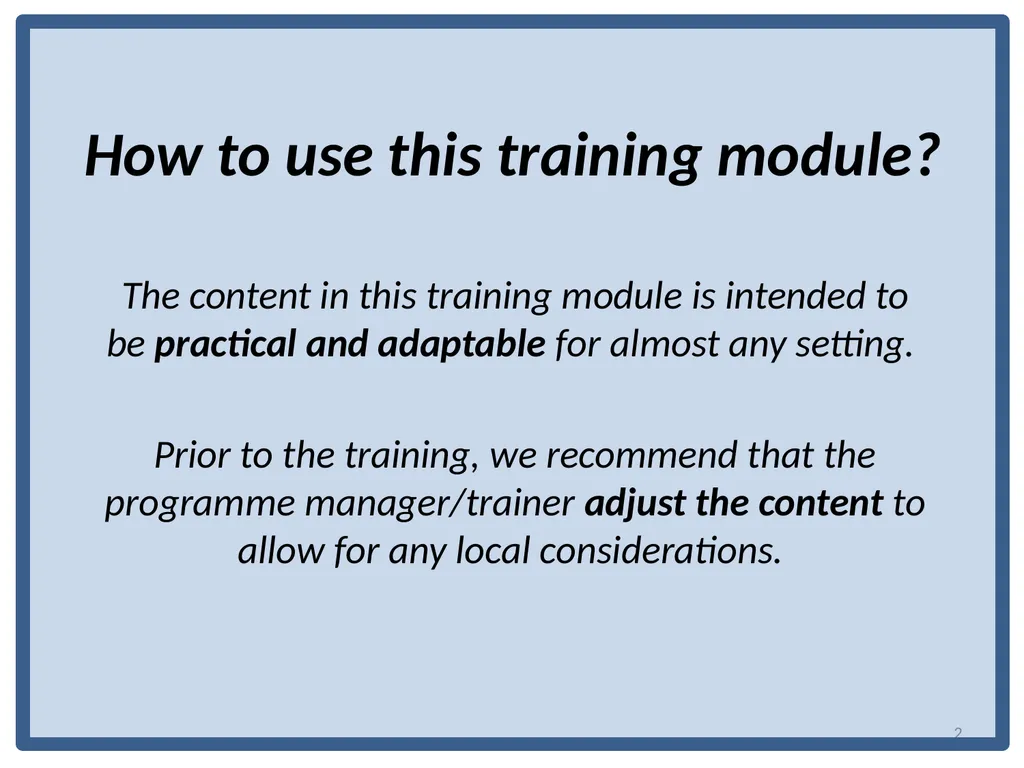 How to use this training module?

The content in this training module is intended to be practical and adaptable for almost any setting.

Prior to the training, we recommend that the programme manager/trainer adjust the content to allow for any local considerations.

2